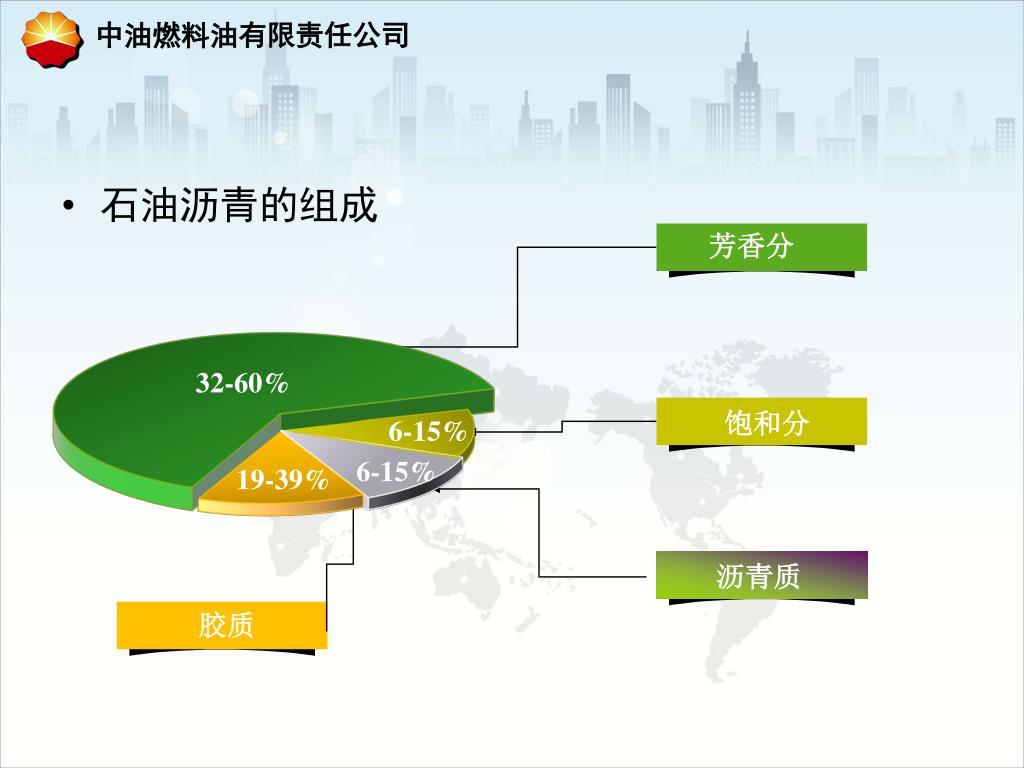 中油燃料油有限责任公司

• 石油沥青的组成

芳香分

32-60％

6-15％

饱和分

19-39％

6-15％

沥青质

胶质